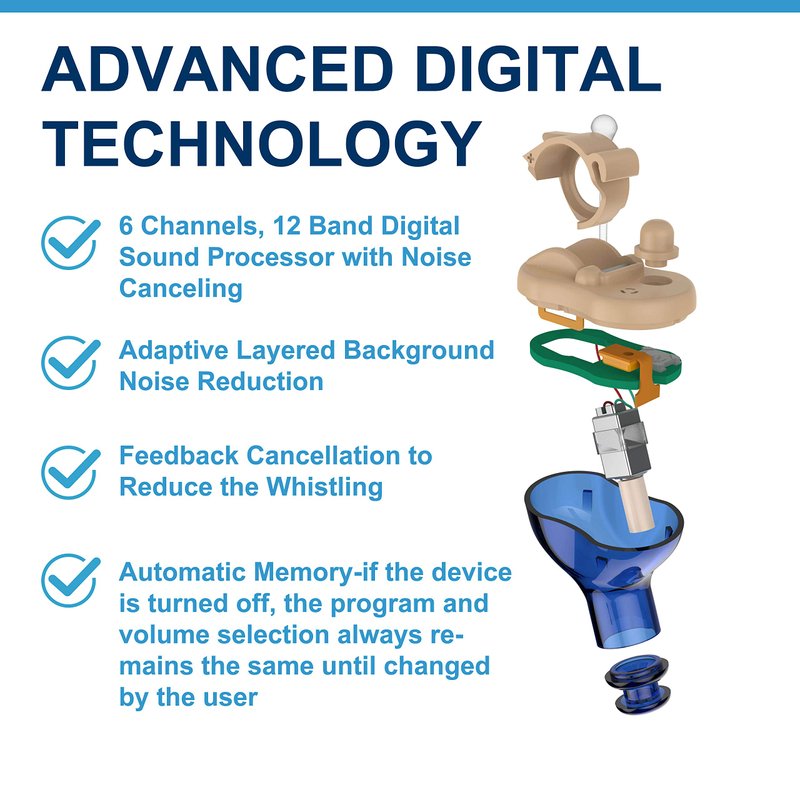 ADVANCED DIGITAL TECHNOLOGY

6 Channels, 12 Band Digital Sound Processor with Noise Canceling

Adaptive Layered Background Noise Reduction

Feedback Cancellation to Reduce the Whistling

Automatic Memory-if the device is turned off, the program and volume selection always remains the same until changed by the user